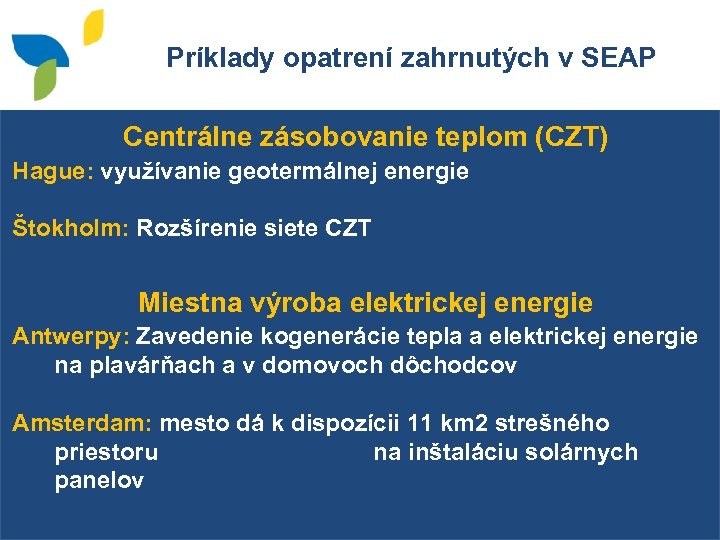 Príklady opatrení zahrnutých v SEAP

Centrálne zásobovanie teplom (CZT)

Hague: využívanie geotermálnej energie

Štokholm: Rozšírenie siete CZT

Miestna výroba elektrickej energie

Antwerpy: Zavedenie kogenerácie tepla a elektrickej energie na plavárňach a v domovoch dôchodcov

Amsterdam: mesto dá k dispozícii 11 km2 strešného priestoru na inštaláciu solárnych panelov